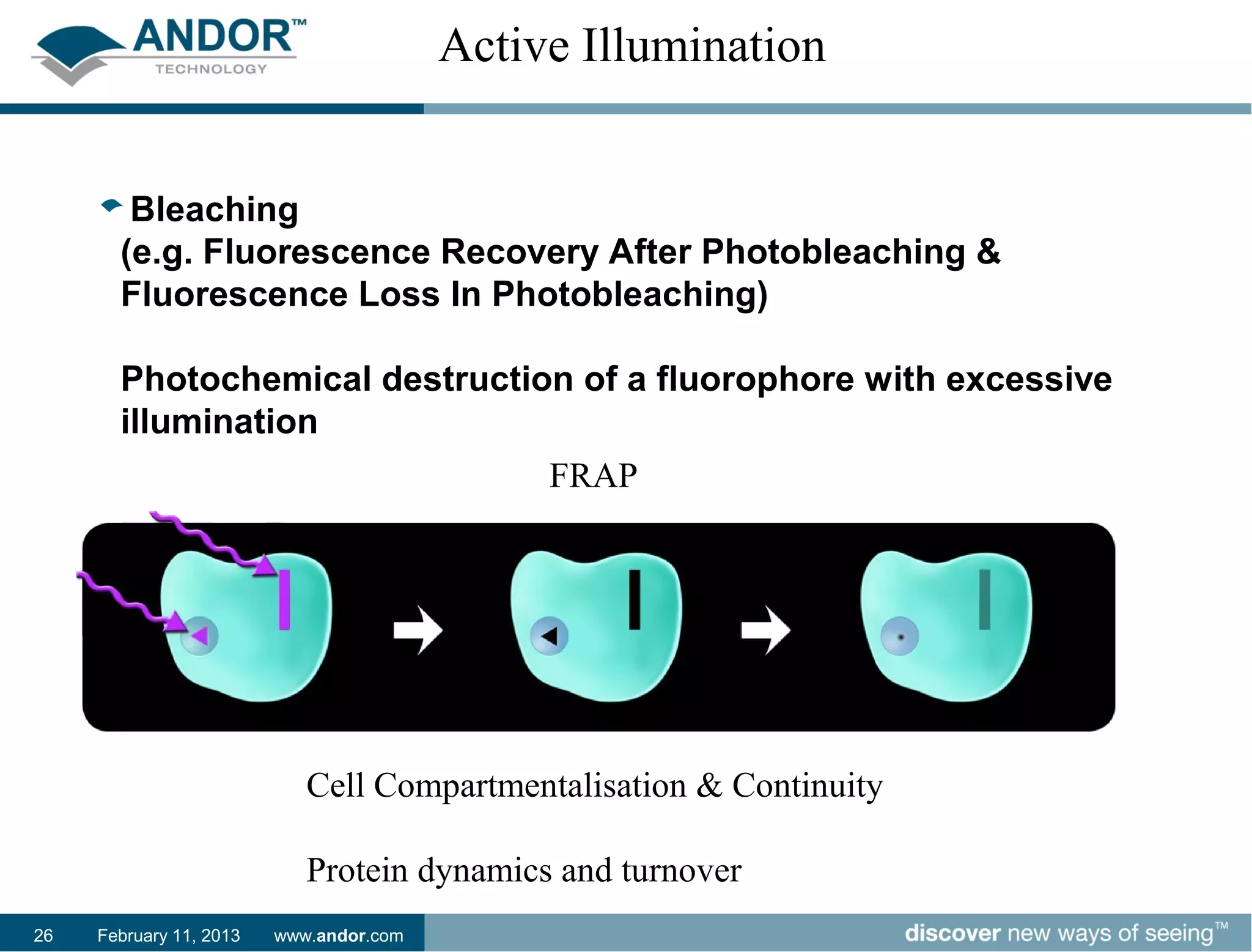 ANDOR™
TECHNOLOGY

Active Illumination

Bleaching
(e.g. Fluorescence Recovery After Photobleaching & Fluorescence Loss In Photobleaching)

Photochemical destruction of a fluorophore with excessive illumination

FRAP

Cell Compartmentalisation & Continuity

Protein dynamics and turnover

26 February 11, 2013 www.andor.com

discover new ways of seeing™